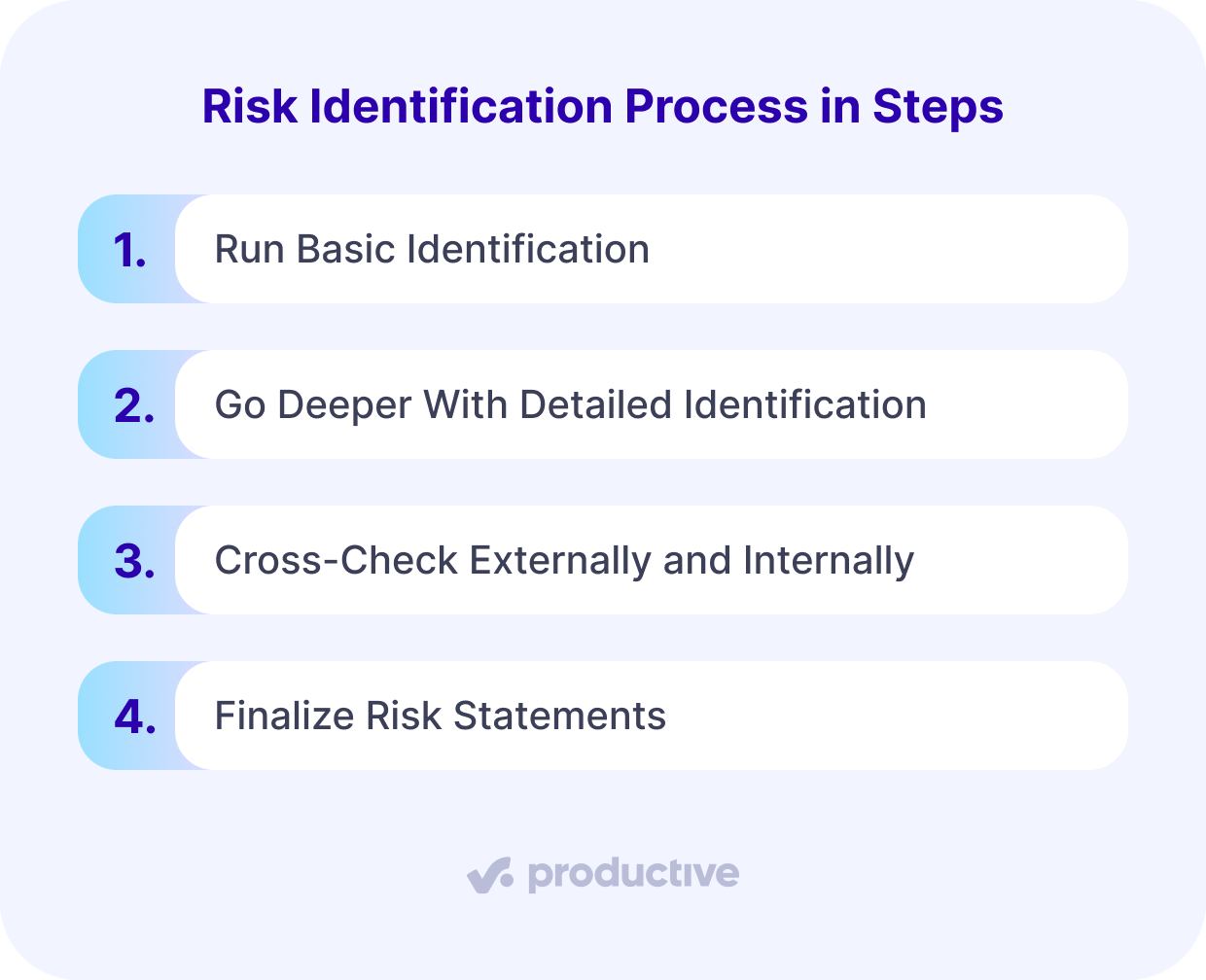 Risk Identification Process in Steps

1. Run Basic Identification

2. Go Deeper With Detailed Identification

3. Cross-Check Externally and Internally

4. Finalize Risk Statements

productive